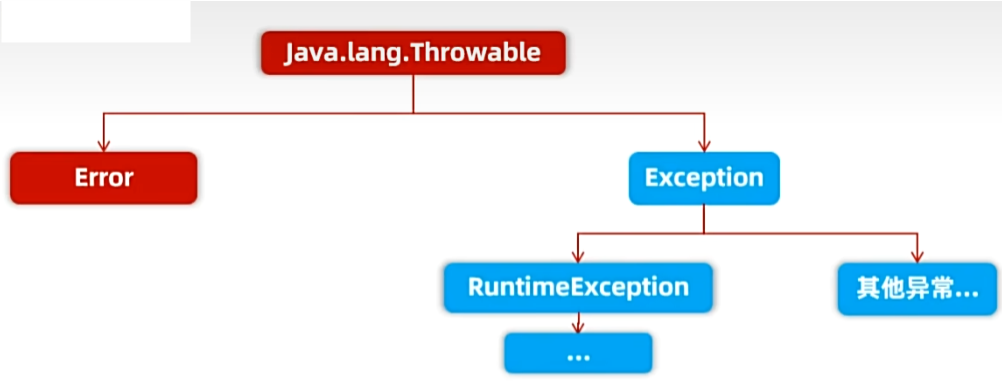 Java.lang.Throwable

Error

Exception

RuntimeException

其他异常...

...